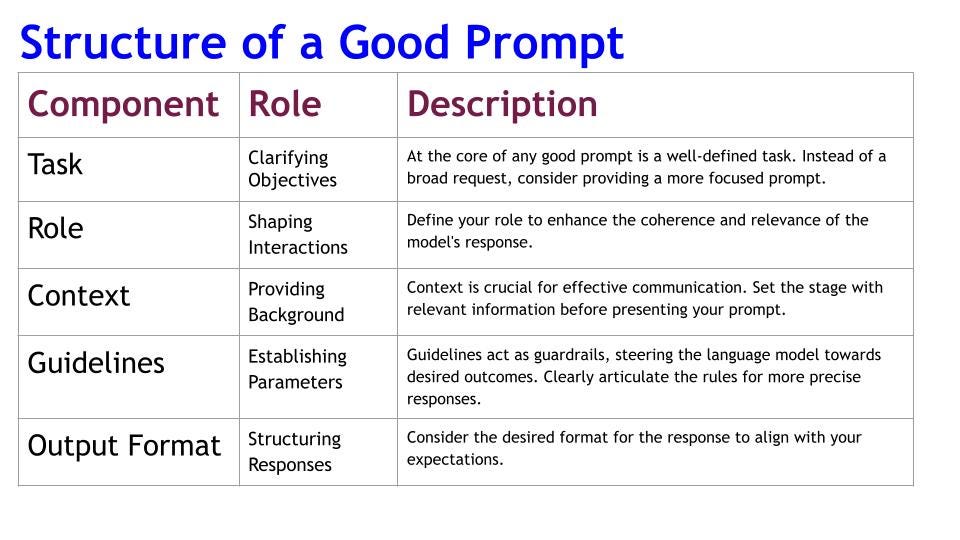 Structure of a Good Prompt

| Component | Role | Description |
|---|---|---|
| Task | Clarifying Objectives | At the core of any good prompt is a well-defined task. Instead of a broad request, consider providing a more focused prompt. |
| Role | Shaping Interactions | Define your role to enhance the coherence and relevance of the model's response. |
| Context | Providing Background | Context is crucial for effective communication. Set the stage with relevant information before presenting your prompt. |
| Guidelines | Establishing Parameters | Guidelines act as guardrails, steering the language model towards desired outcomes. Clearly articulate the rules for more precise responses. |
| Output Format | Structuring Responses | Consider the desired format for the response to align with your expectations. |